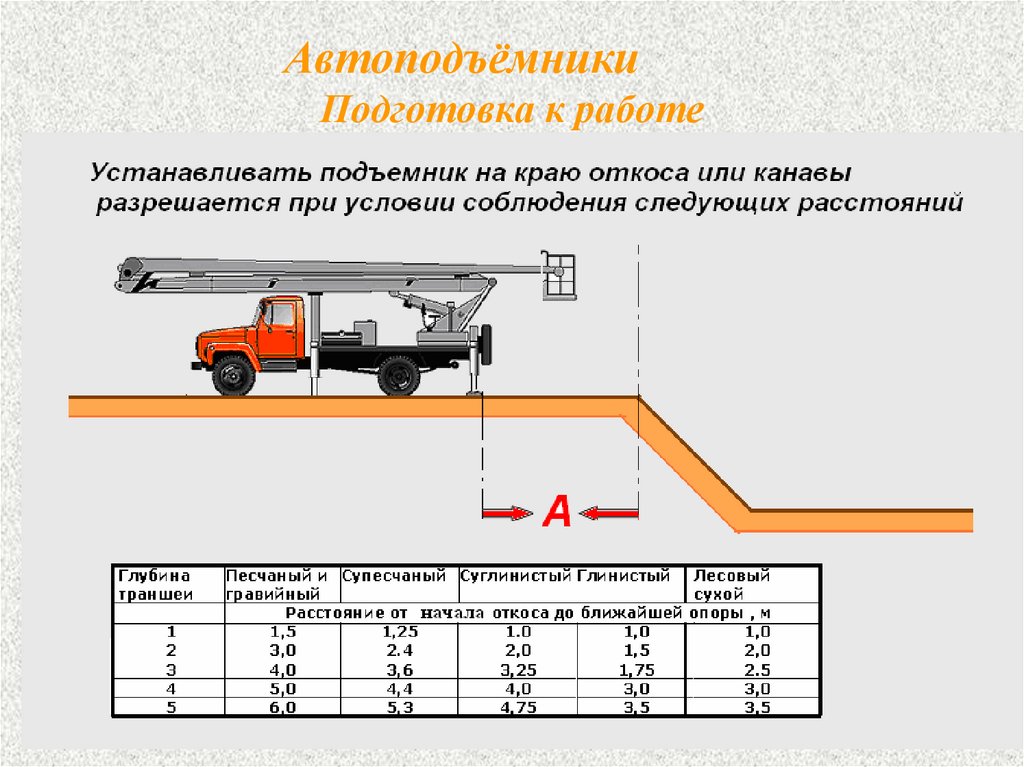 Автоподъёмники
Подготовка к работе

Устанавливать подъемник на краю откоса или канавы разрешается при условии соблюдения следующих расстояний

A

| Глубина траншеи | Песчаный и гравийный | Супесчаный | Суглинистый | Глинистый | Лесовый сухой |
|---|---|---|---|---|---|
| | Расстояние от начала откоса до ближайшей опоры , м | | | | |
| 1 | 1,5 | 1,25 | 1.0 | 1,0 | 1,0 |
| 2 | 3,0 | 2.4 | 2,0 | 1,5 | 2,0 |
| 3 | 4,0 | 3,6 | 3,25 | 1,75 | 2.5 |
| 4 | 5,0 | 4,4 | 4,0 | 3,0 | 3,0 |
| 5 | 6,0 | 5,3 | 4,75 | 3,5 | 3,5 |